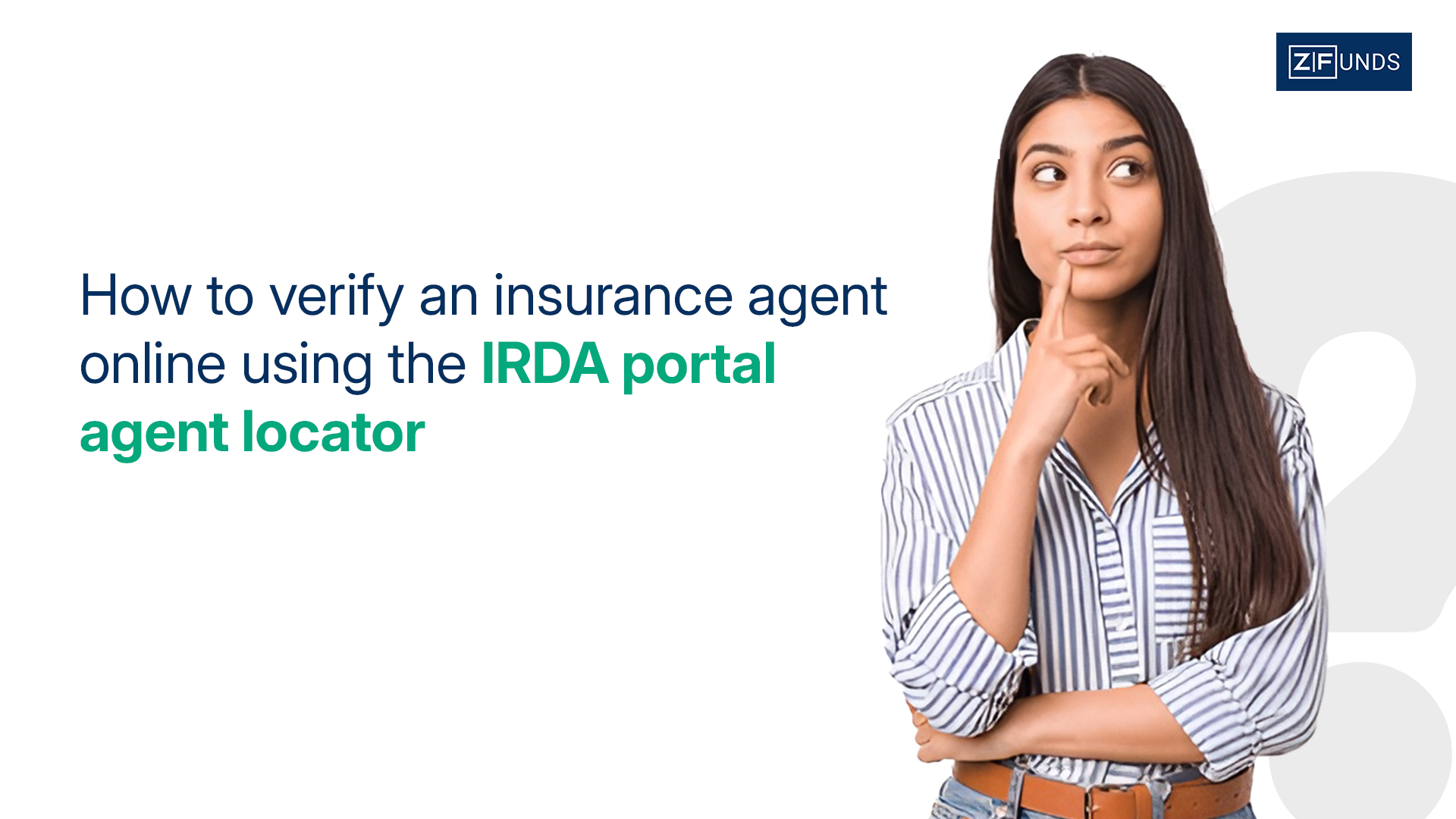 ZFUNDS

How to verify an insurance agent online using the IRDA portal agent locator